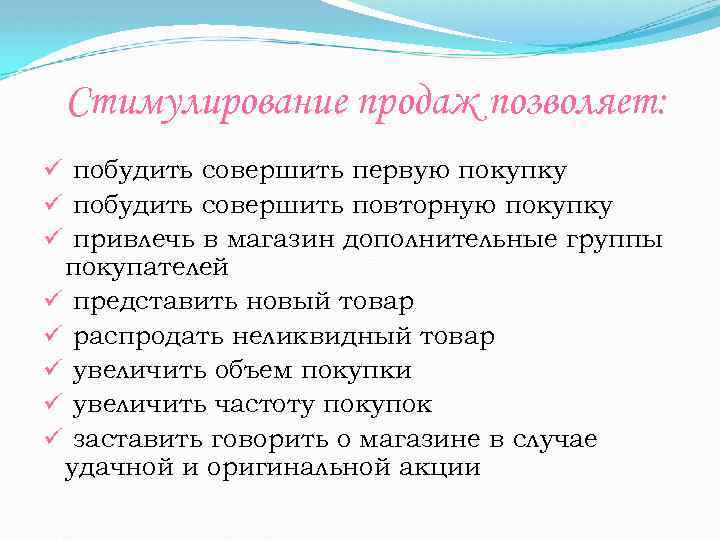 Стимулирование продаж позволяет:

✓ побудить совершить первую покупку
✓ побудить совершить повторную покупку
✓ привлечь в магазин дополнительные группы покупателей
✓ представить новый товар
✓ распродать неликвидный товар
✓ увеличить объем покупки
✓ увеличить частоту покупок
✓ заставить говорить о магазине в случае удачной и оригинальной акции